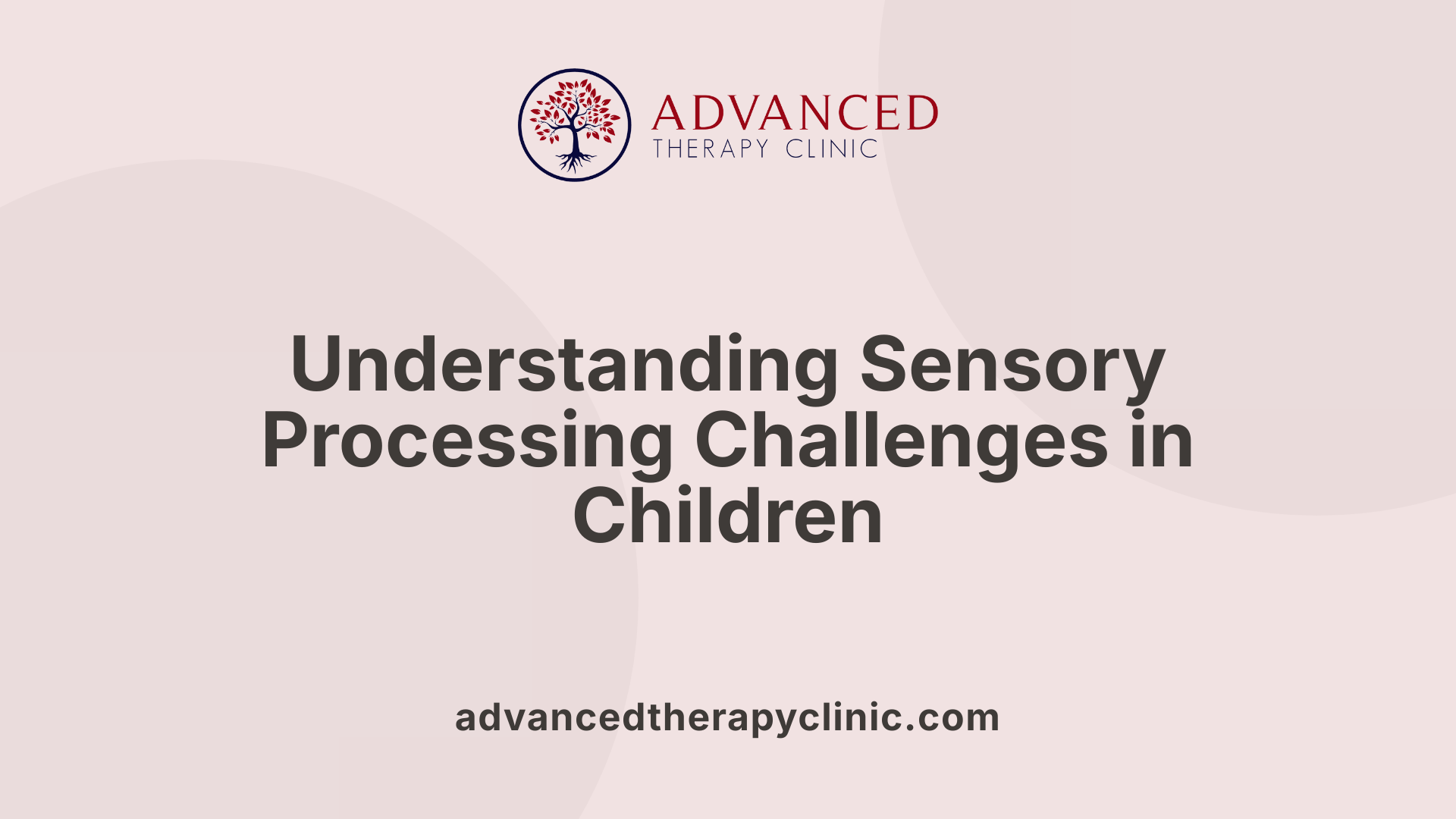 ADVANCED
THERAPY CLINIC

Understanding Sensory Processing Challenges in Children

advancedtherapyclinic.com